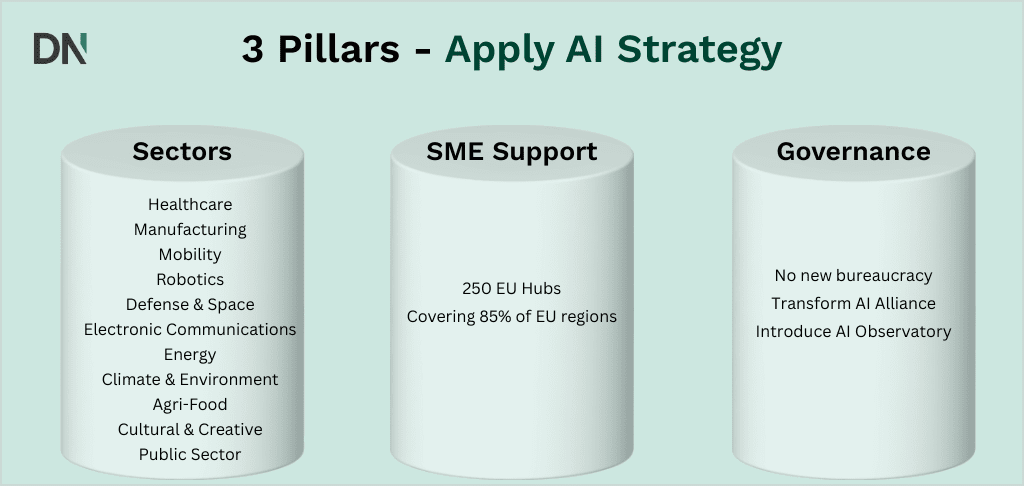 DN

3 Pillars - Apply AI Strategy

Sectors

Healthcare
Manufacturing
Mobility
Robotics
Defense & Space
Electronic Communications
Energy
Climate & Environment
Agri-Food
Cultural & Creative
Public Sector

SME Support

250 EU Hubs
Covering 85% of EU regions

Governance

No new bureaucracy
Transform AI Alliance
Introduce AI Observatory